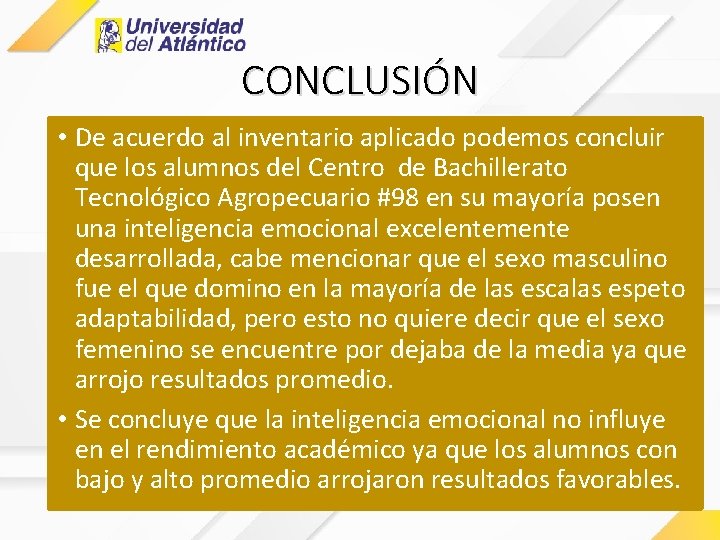 Universidad del Atlántico

CONCLUSIÓN

• De acuerdo al inventario aplicado podemos concluir que los alumnos del Centro de Bachillerato Tecnológico Agropecuario #98 en su mayoría posen una inteligencia emocional excelentemente desarrollada, cabe mencionar que el sexo masculino fue el que domino en la mayoría de las escalas espeto adaptabilidad, pero esto no quiere decir que el sexo femenino se encuentre por dejaba de la media ya que arrojo resultados promedio.

• Se concluye que la inteligencia emocional no influye en el rendimiento académico ya que los alumnos con bajo y alto promedio arrojaron resultados favorables.